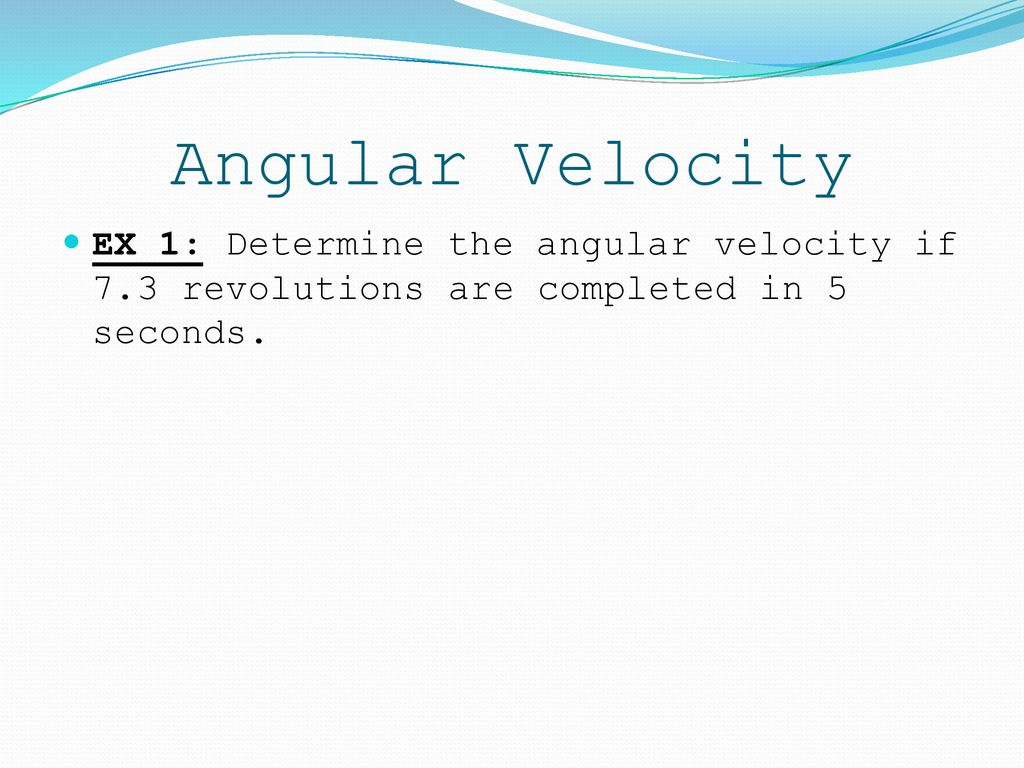 Angular Velocity

EX 1: Determine the angular velocity if 7.3 revolutions are completed in 5 seconds.